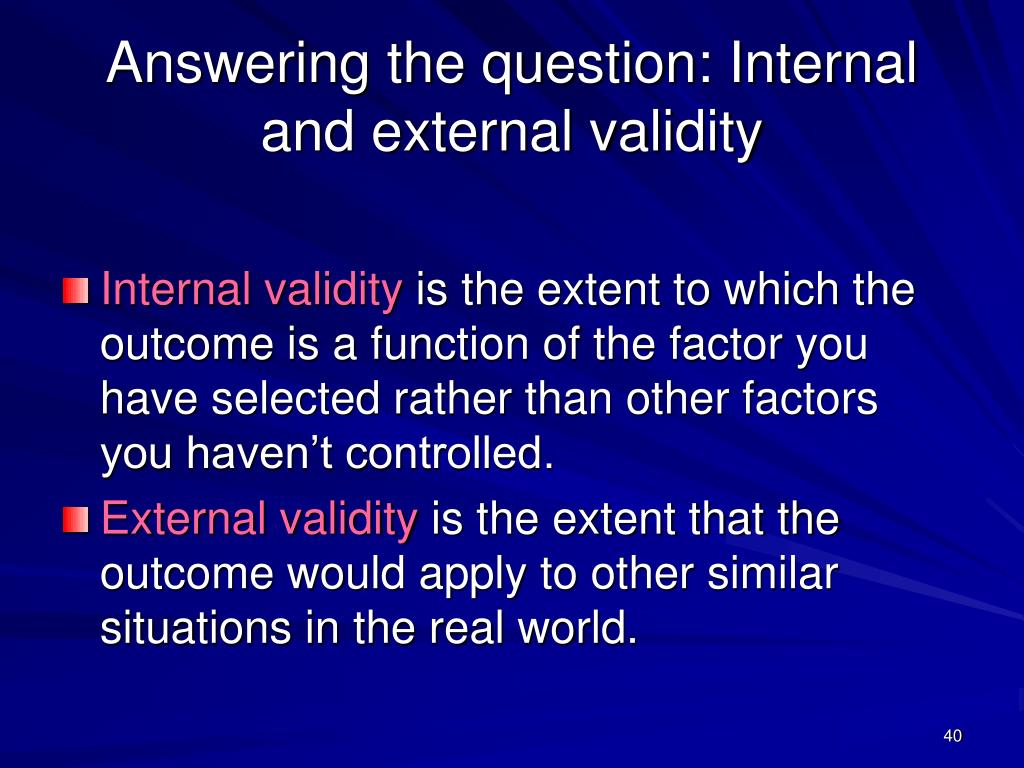 Answering the question: Internal and external validity

Internal validity is the extent to which the outcome is a function of the factor you have selected rather than other factors you haven’t controlled.

External validity is the extent that the outcome would apply to other similar situations in the real world.

40